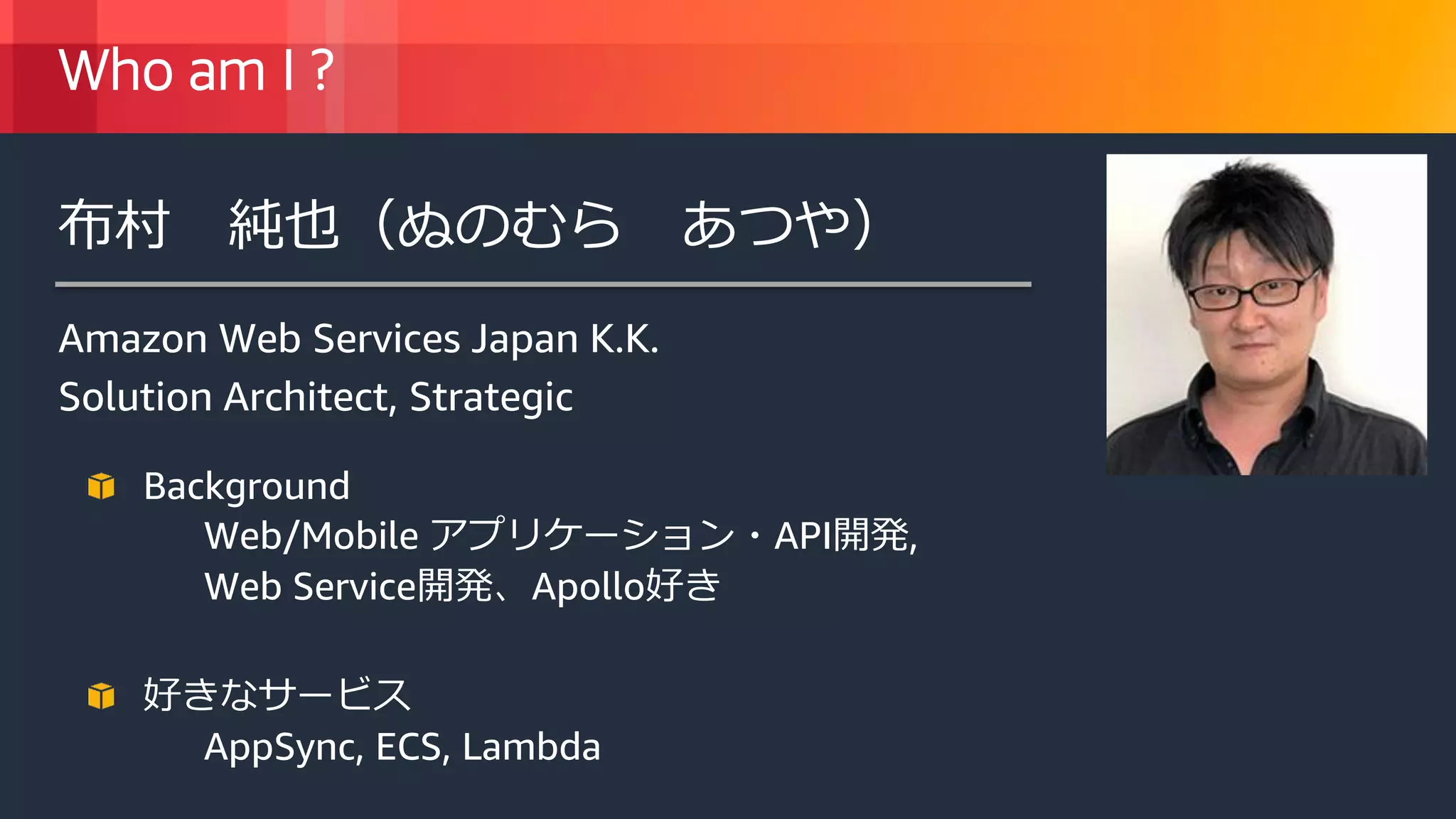 Who am I ?

布村　純也（ぬのむら　あつや）

Amazon Web Services Japan K.K.
Solution Architect, Strategic

Background
Web/Mobile アプリケーション・API開発, Web Service開発、Apollo好き

好きなサービス
AppSync, ECS, Lambda